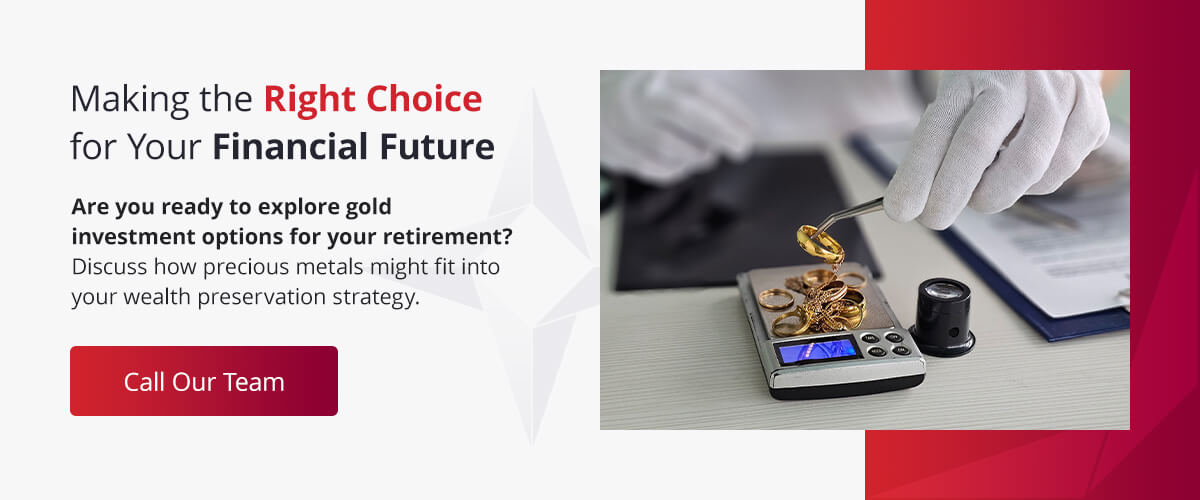 Making the Right Choice for Your Financial Future

Are you ready to explore gold investment options for your retirement? Discuss how precious metals might fit into your wealth preservation strategy.

Call Our Team